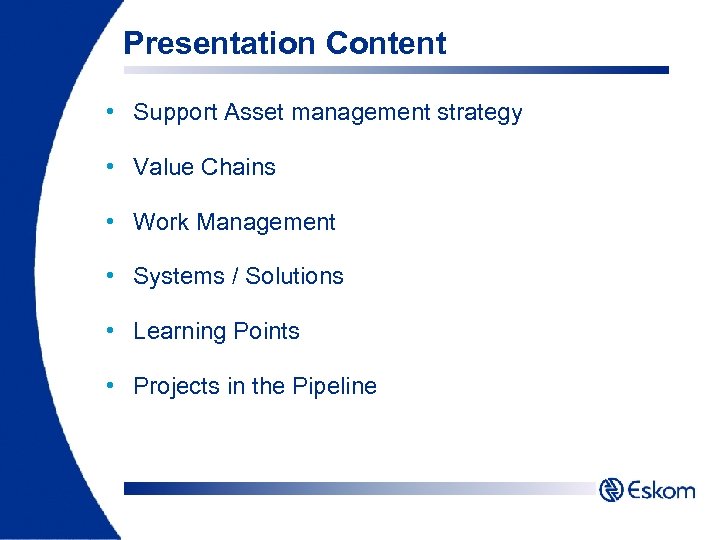 Presentation Content

• Support Asset management strategy

• Value Chains

• Work Management

• Systems / Solutions

• Learning Points

• Projects in the Pipeline

Eskom